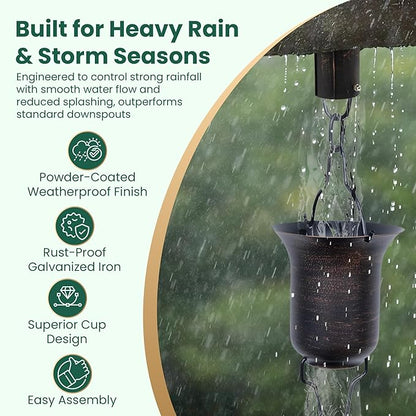 Built for Heavy Rain & Storm Seasons

Engineered to control strong rainfall with smooth water flow and reduced splashing, outperforms standard downspouts

Powder-Coated Weatherproof Finish

Rust-Proof Galvanized Iron

Superior Cup Design

Easy Assembly